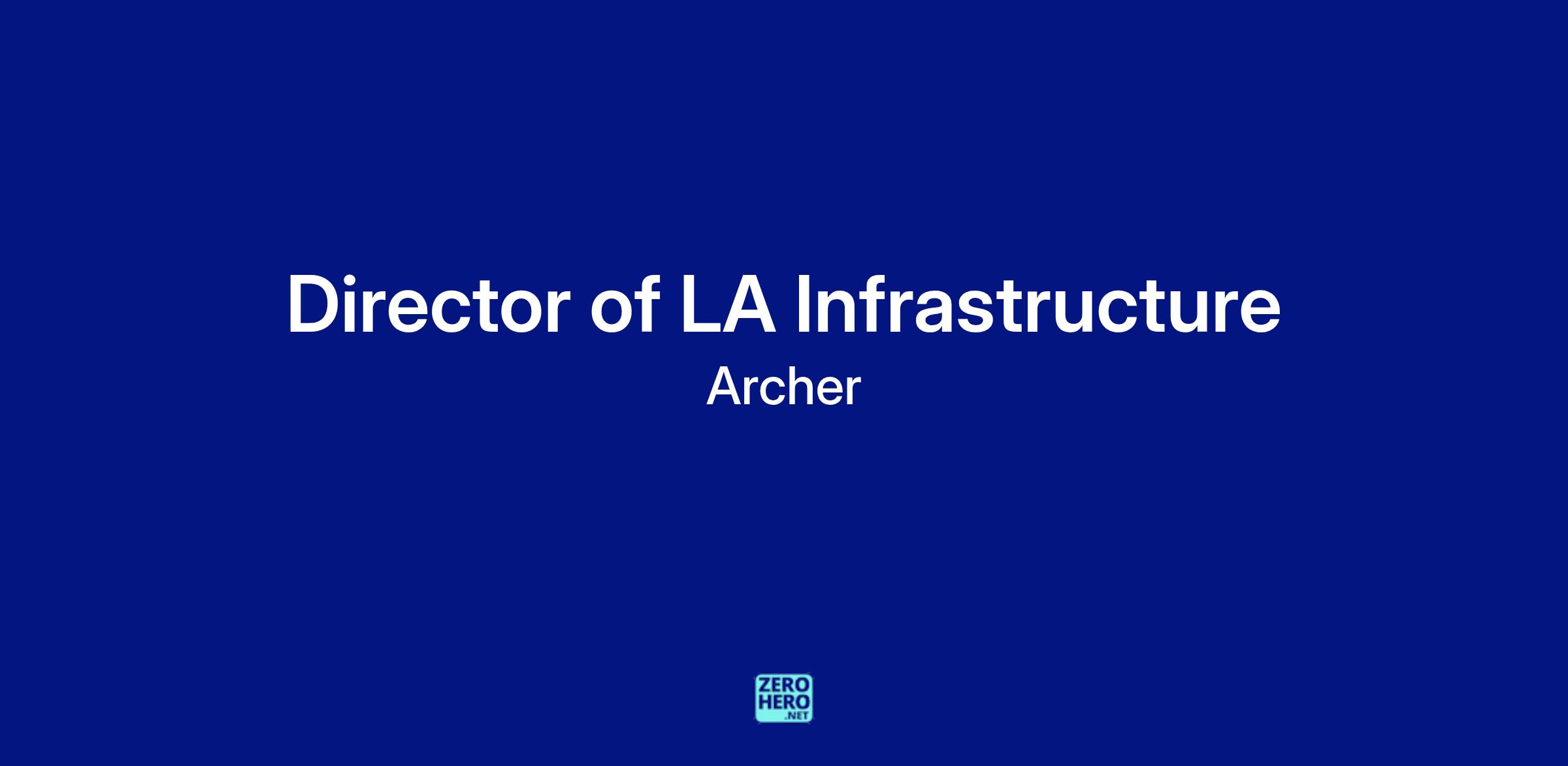 Director of LA Infrastructure
Archer

ZERO
HERO
.NET